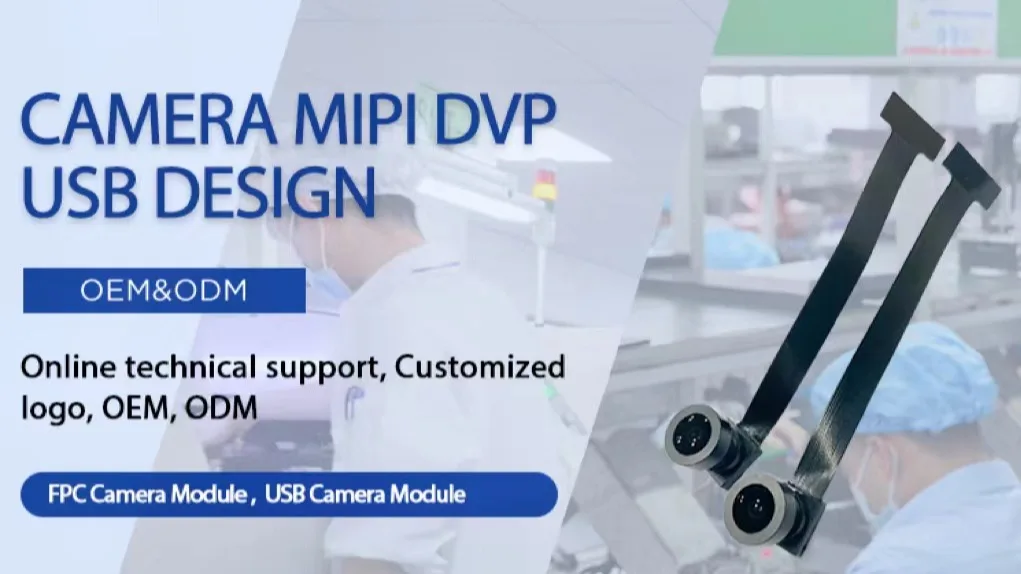 CAMERA MIPI DVP
USB DESIGN

OEM&ODM

Online technical support, Customized logo, OEM, ODM

FPC Camera Module , USB Camera Module